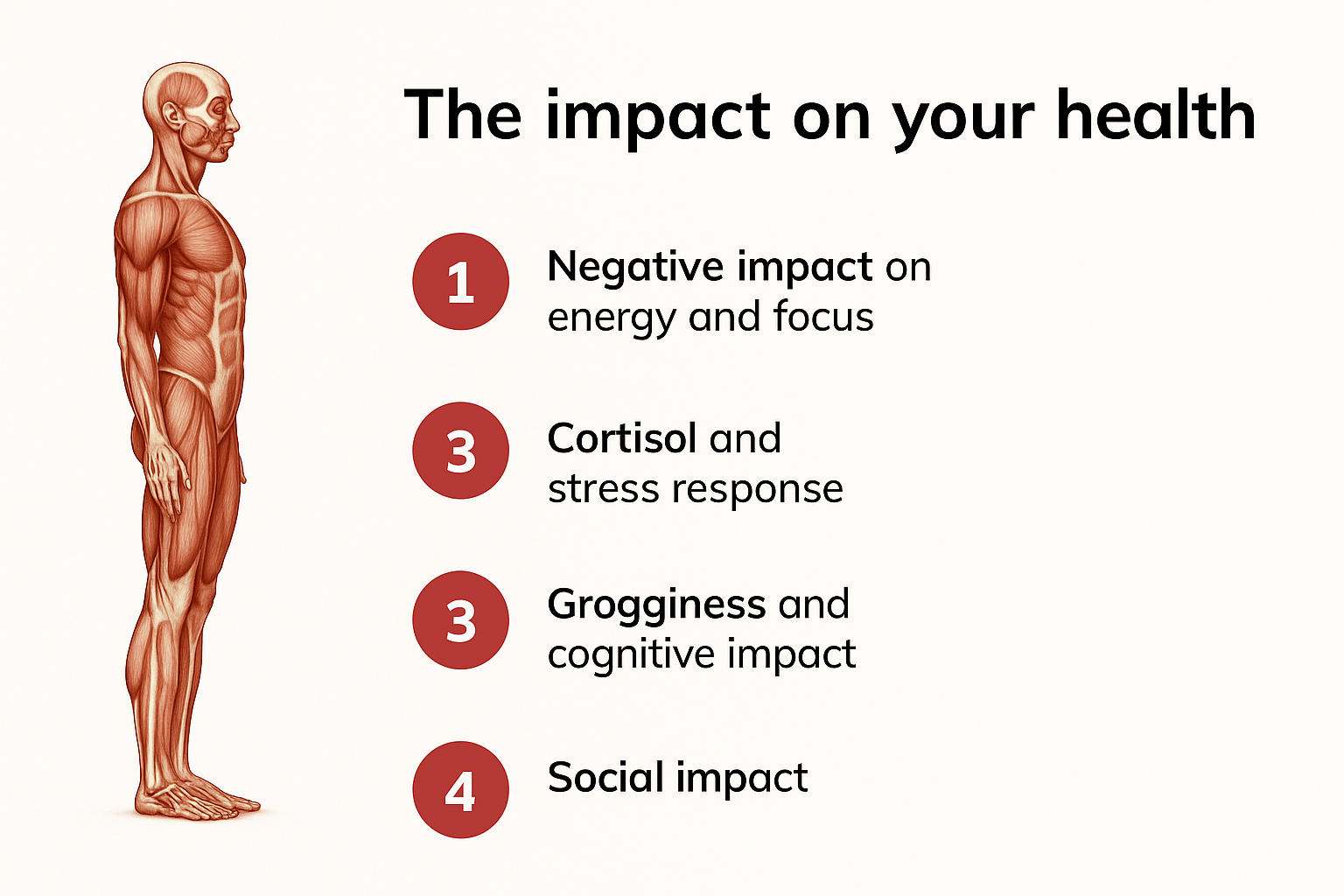 The impact on your health

1 Negative impact on energy and focus

3 Cortisol and stress response

3 Grogginess and cognitive impact

4 Social impact